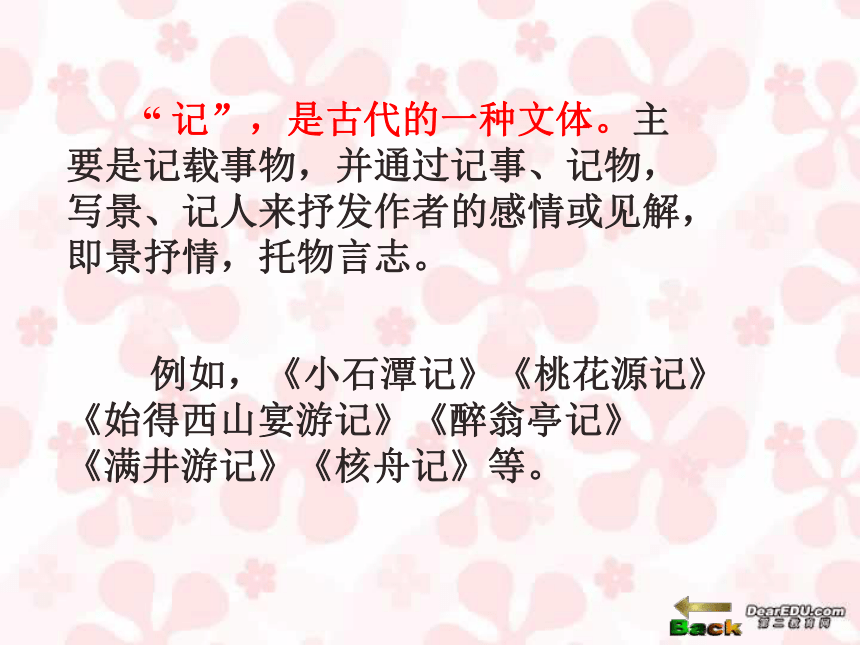 “记”，是古代的一种文体。主要是记载事物，并通过记事、记物，写景、记人来抒发作者的感情或见解，即景抒情，托物言志。

例如，《小石潭记》《桃花源记》《始得西山宴游记》《醉翁亭记》《满井游记》《核舟记》等。

Back

DearEDU.com
第二教育网